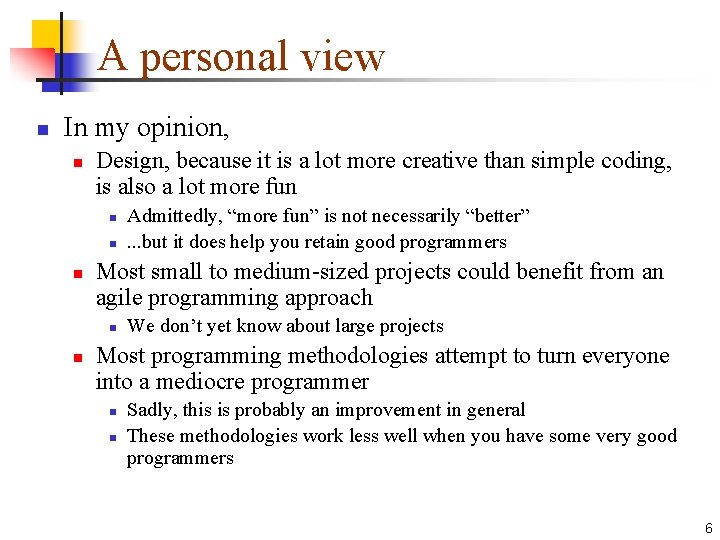 A personal view

In my opinion,

Design, because it is a lot more creative than simple coding, is also a lot more fun

Admittedly, “more fun” is not necessarily “better”

...but it does help you retain good programmers

Most small to medium-sized projects could benefit from an agile programming approach

We don’t yet know about large projects

Most programming methodologies attempt to turn everyone into a mediocre programmer

Sadly, this is probably an improvement in general

These methodologies work less well when you have some very good programmers

6